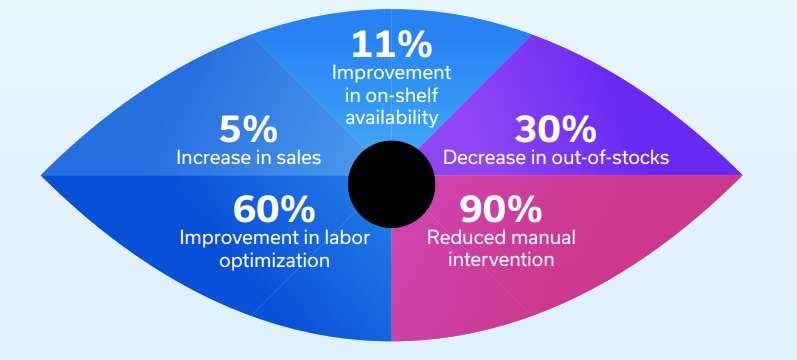 11%
Improvement in on-shelf availability

5%
Increase in sales

30%
Decrease in out-of-stocks

60%
Improvement in labor optimization

90%
Reduced manual intervention